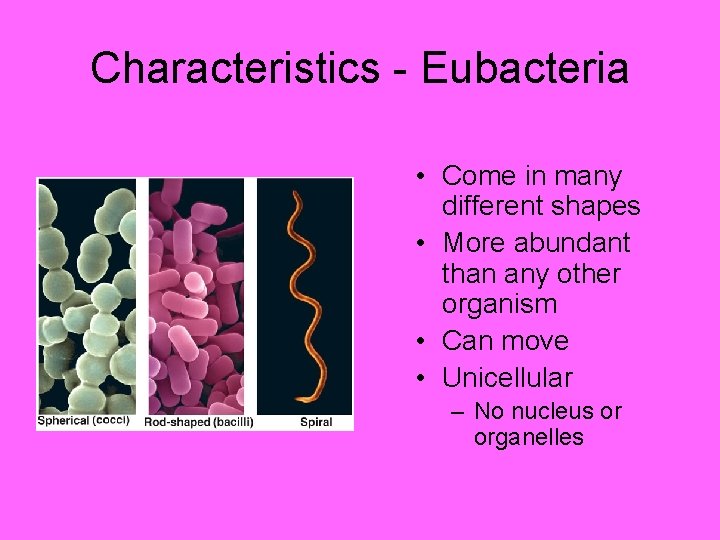 Characteristics - Eubacteria

Spherical (cocci)

Rod-shaped (bacilli)

Spiral

• Come in many different shapes
• More abundant than any other organism
• Can move
• Unicellular
– No nucleus or organelles